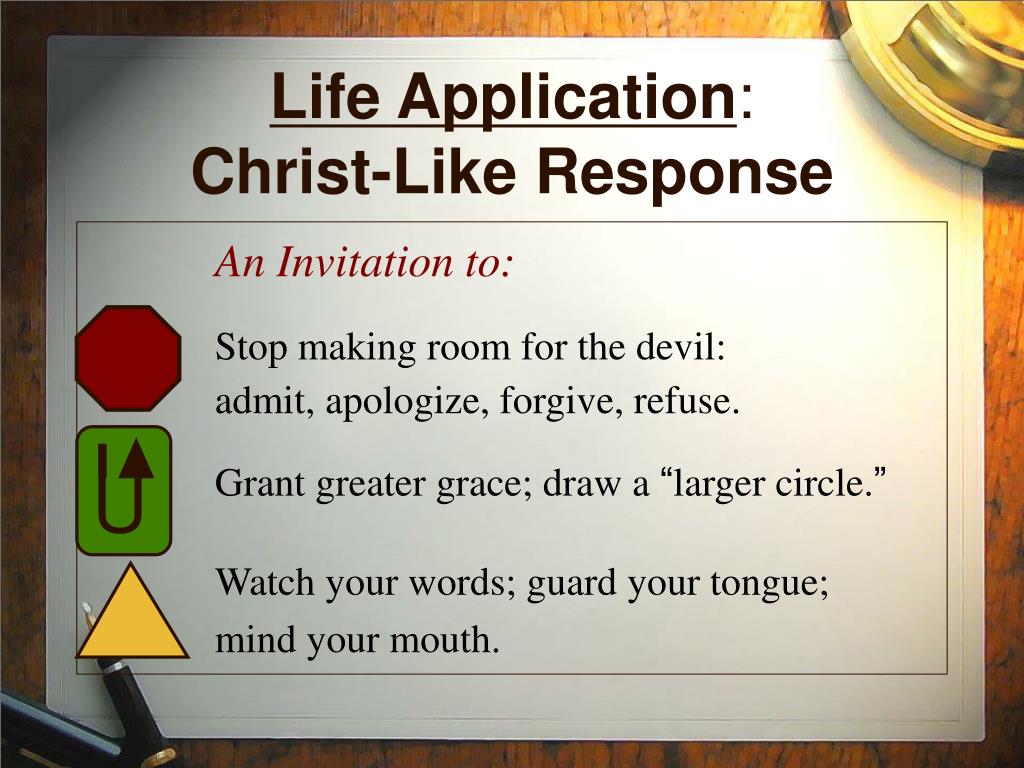 Life Application:
Christ-Like Response

An Invitation to:

Stop making room for the devil:
admit, apologize, forgive, refuse.

Grant greater grace; draw a “larger circle.”

Watch your words; guard your tongue;
mind your mouth.